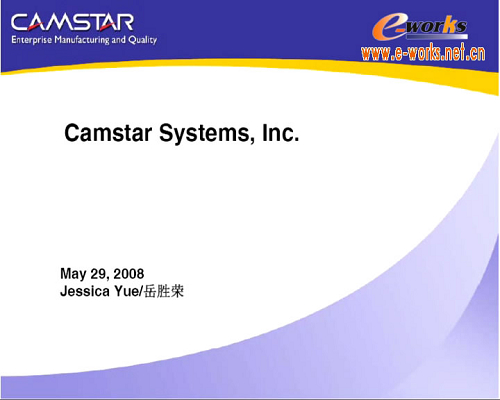 CAMSTAR
Enterprise Manufacturing and Quality

e-works
www.e-works.net.cn

Camstar Systems, Inc.

May 29, 2008
Jessica Yue/岳胜荣